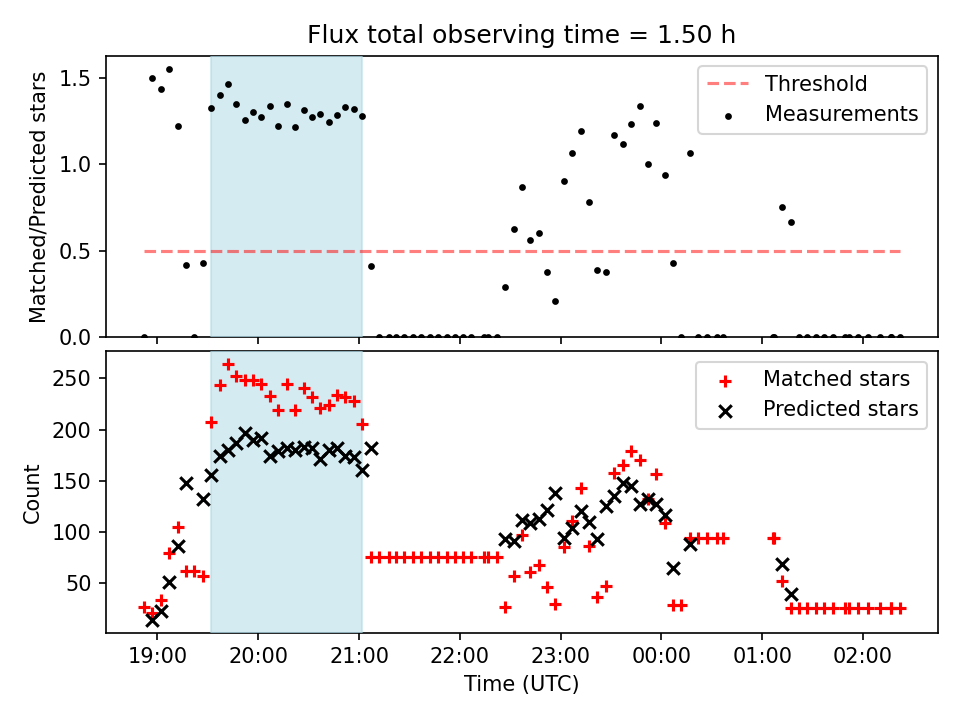 Flux total observing time = 1.50 h

Matched/Predicted stars

1.5
1.0
0.5
0.0

Threshold
Measurements

Count

250
200
150
100
50

Matched stars
Predicted stars

19:00 20:00 21:00 22:00 23:00 00:00 01:00 02:00

Time (UTC)